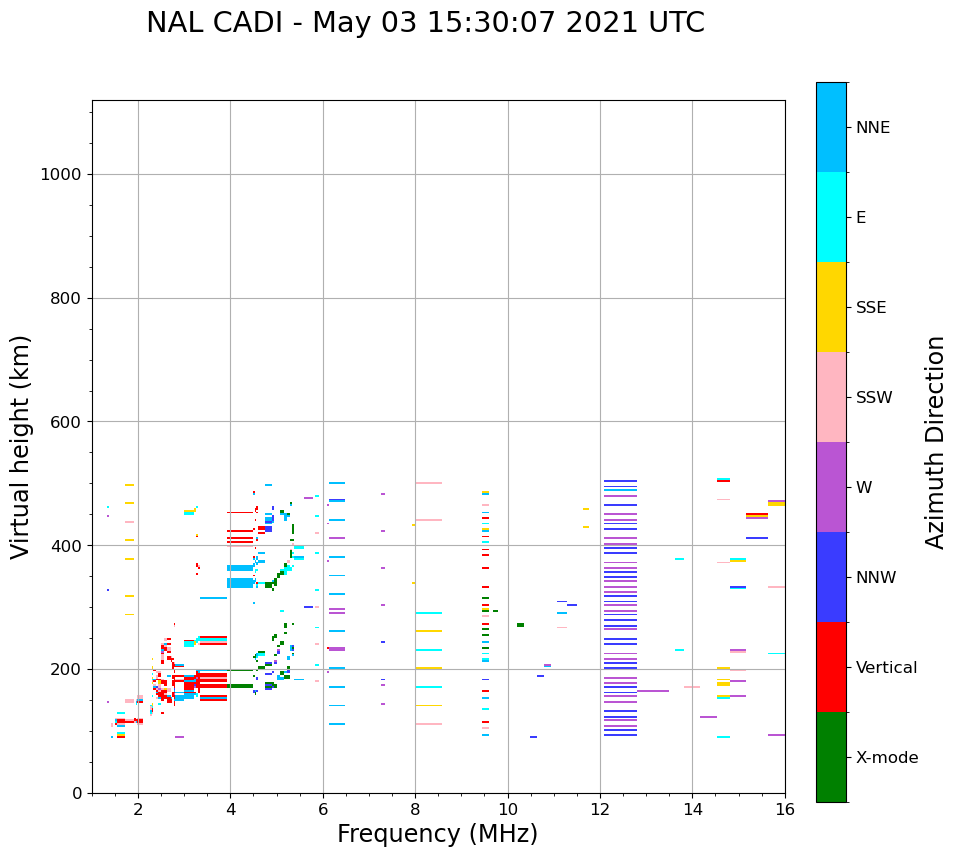 NAL CADI - May 03 15:30:07 2021 UTC

Virtual height (km)

1000
800
600
400
200
0

2
4
6
8
10
12
14
16

Frequency (MHz)

NNE
E
SSE
SSW
W
NNW
Vertical
X-mode

Azimuth Direction